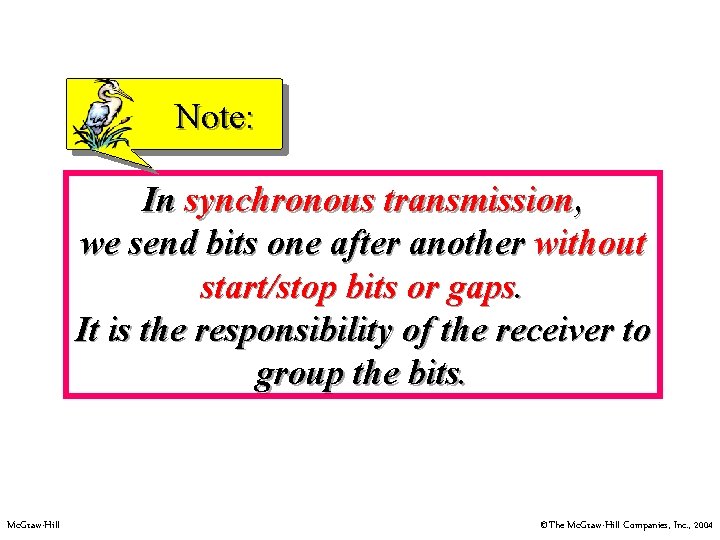 Note:

In synchronous transmission, we send bits one after another without start/stop bits or gaps. It is the responsibility of the receiver to group the bits.

McGraw-Hill

©The McGraw-Hill Companies, Inc., 2004